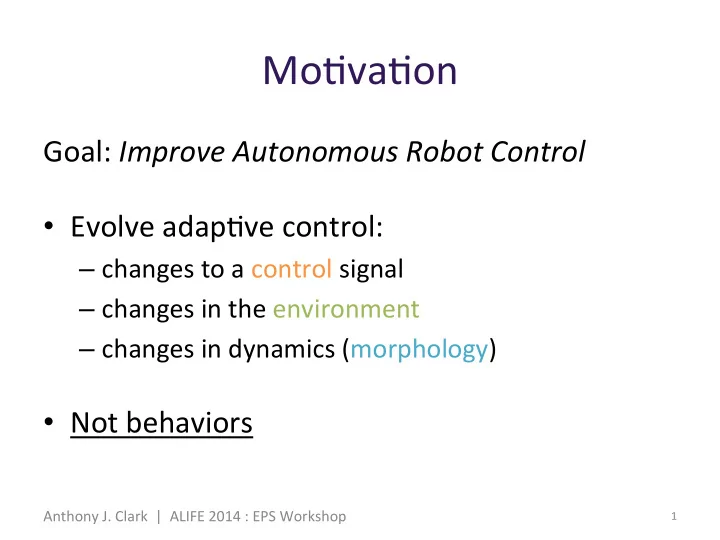 Motivation

Goal: Improve Autonomous Robot Control

• Evolve adaptive control:
– changes to a control signal
– changes in the environment
– changes in dynamics (morphology)

• Not behaviors

Anthony J. Clark | ALIFE 2014 : EPS Workshop

1